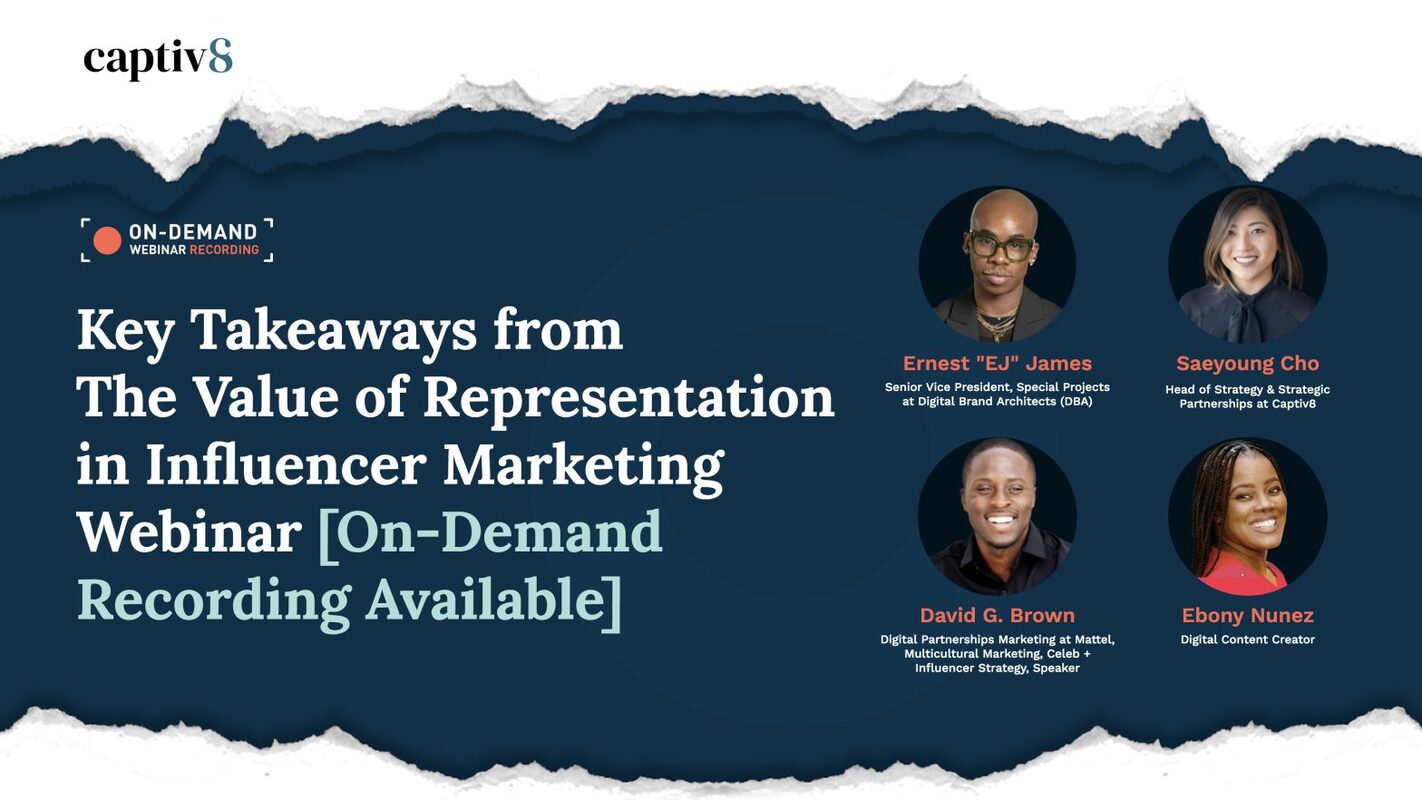 captiv8

ON-DEMAND
WEBINAR RECORDING

Key Takeaways from The Value of Representation in Influencer Marketing Webinar [On-Demand Recording Available]

Ernest "EJ" James
Senior Vice President, Special Projects at Digital Brand Architects (DBA)

Saeyoung Cho
Head of Strategy & Strategic Partnerships at Captiv8

David G. Brown
Digital Partnerships Marketing at Mattel, Multicultural Marketing, Celeb + Influencer Strategy, Speaker

Ebony Nunez
Digital Content Creator